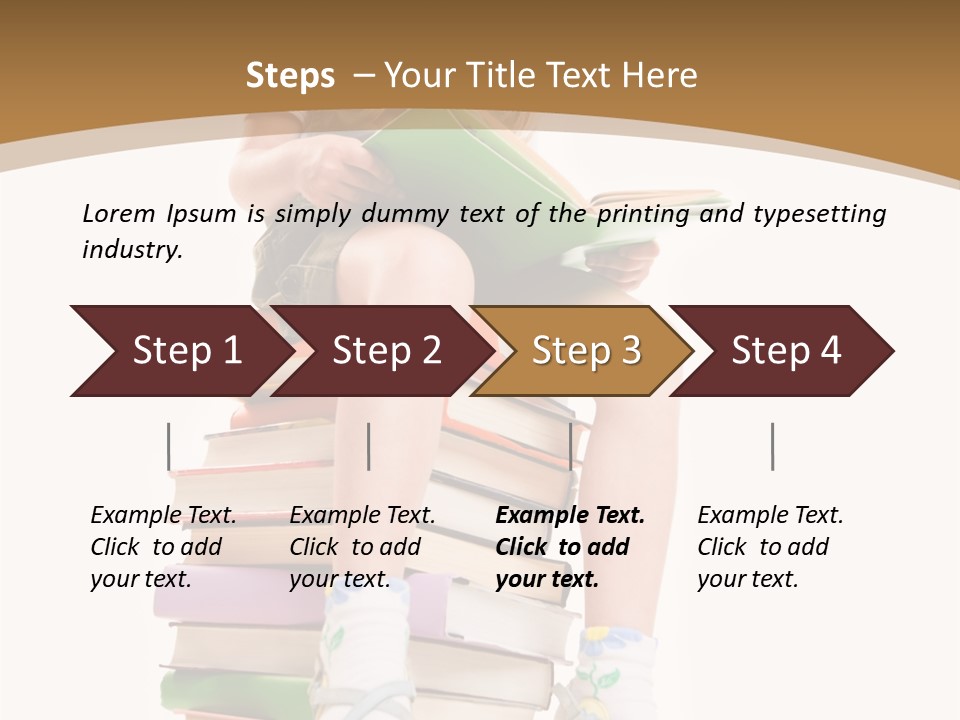 Steps – Your Title Text Here

Lorem Ipsum is simply dummy text of the printing and typesetting industry.

Step 1

Step 2

Step 3

Step 4

Example Text. Click to add your text.

Example Text. Click to add your text.

Example Text. Click to add your text.

Example Text. Click to add your text.